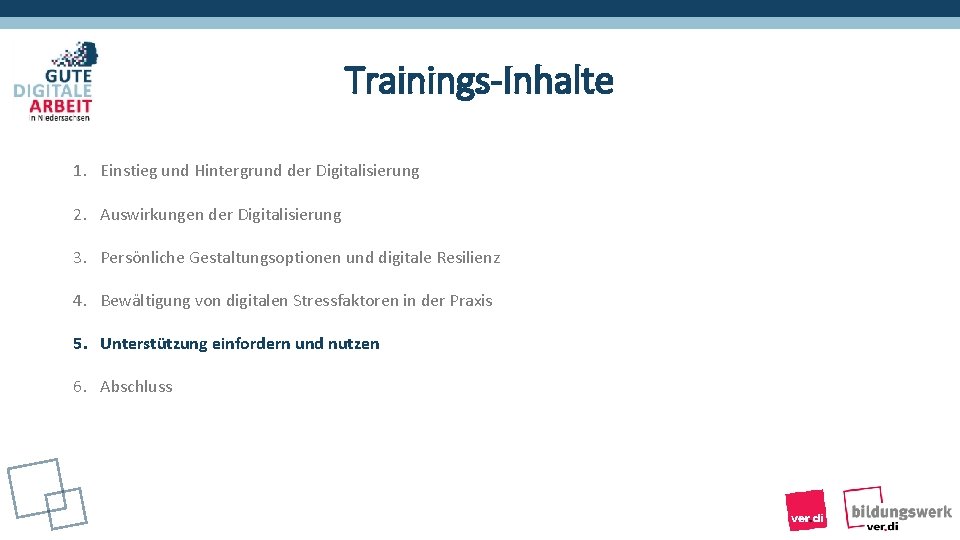 GUTE DIGITALE ARBEIT in Niedersachsen

Trainings-Inhalte

1. Einstieg und Hintergrund der Digitalisierung

2. Auswirkungen der Digitalisierung

3. Persönliche Gestaltungsoptionen und digitale Resilienz

4. Bewältigung von digitalen Stressfaktoren in der Praxis

5. Unterstützung einfordern und nutzen

6. Abschluss

ver.di

bildungswerk ver.di